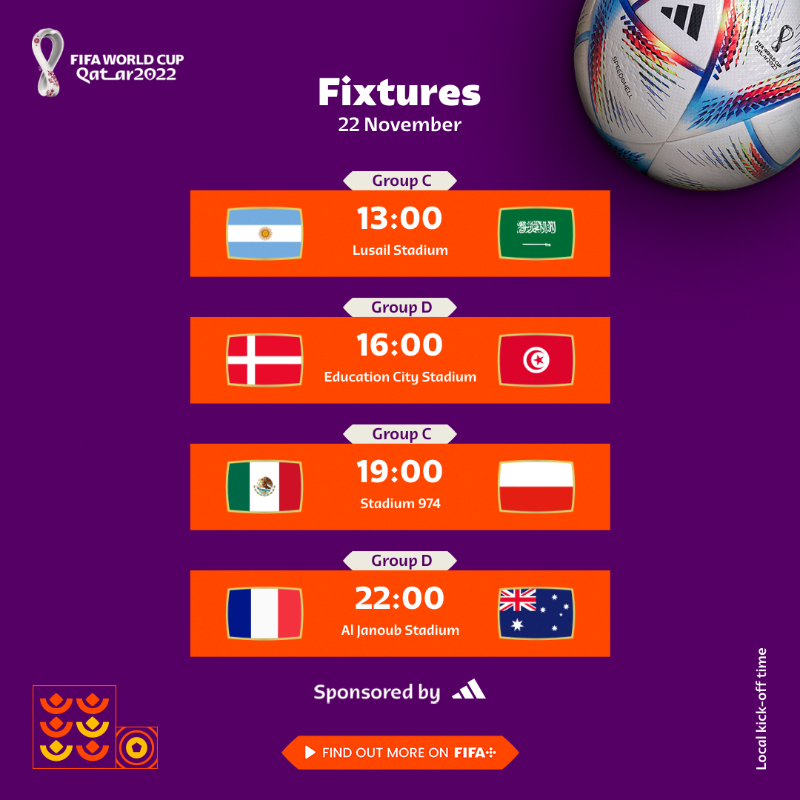 FIFA WORLD CUP
Qatar2022

Fixtures
22 November

Group C
13:00
Lusail Stadium

Group D
16:00
Education City Stadium

Group C
19:00
Stadium 974

Group D
22:00
Al Janoub Stadium

Sponsored by

FIND OUT MORE ON FIFA+

Local kick-off time